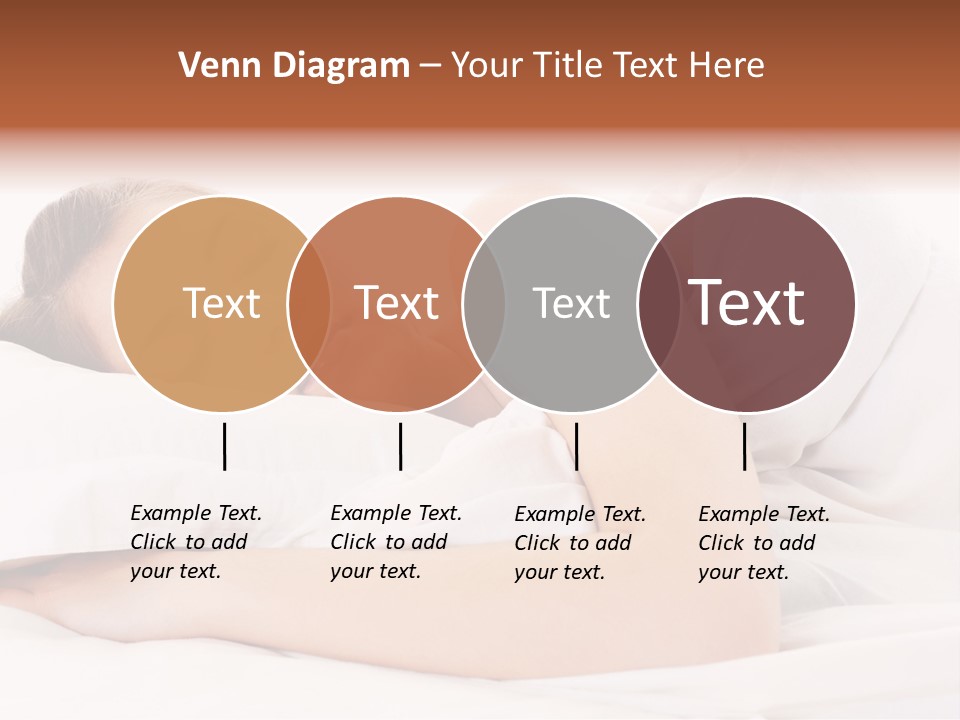 Venn Diagram – Your Title Text Here

Text

Text

Text

Text

Example Text. Click to add your text.

Example Text. Click to add your text.

Example Text. Click to add your text.

Example Text. Click to add your text.